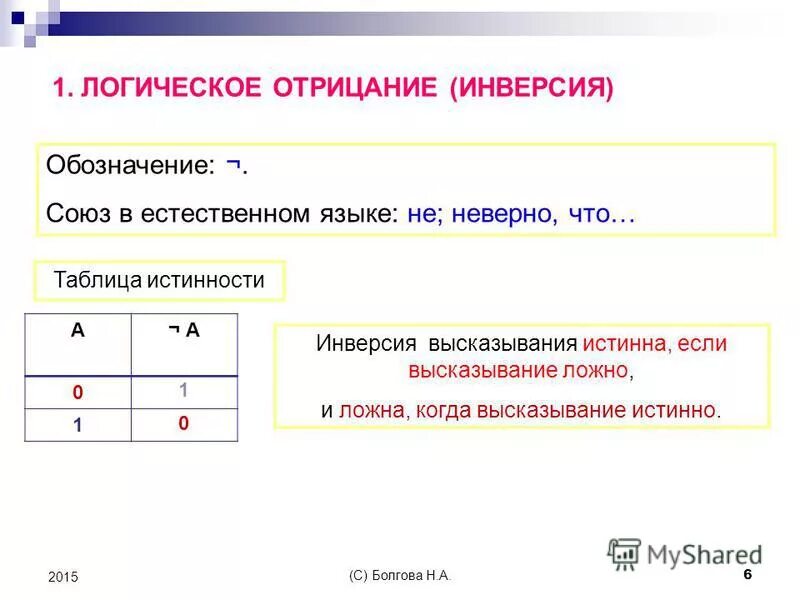 1. ЛОГИЧЕСКОЕ ОТРИЦАНИЕ (ИНВЕРСИЯ)

Обозначение: ¬.

Союз в естественном языке: не; неверно, что…

Таблица истинности

| A | ¬ A |
|---|---|
| 0 | 1 |
| 1 | 0 |

Инверсия высказывания истинна, если высказывание ложно,

и ложна, когда высказывание истинно.

MyShared

2015

(C) Болгова Н.А.

6